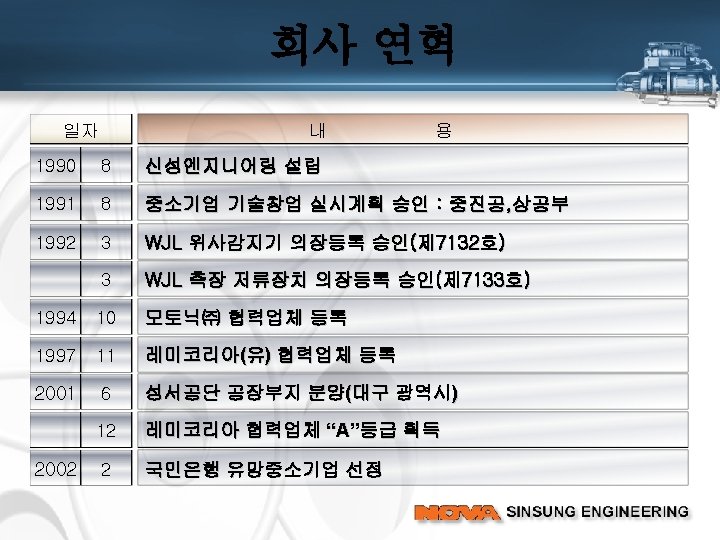 회사 연혁

| 일자 | | 내 용 |
|---|---|---|
| 1990 | 8 | 신성엔지니어링 설립 |
| 1991 | 8 | 중소기업 기술창업 실시계획 승인 : 중진공,상공부 |
| 1992 | 3 | WJL 위사감지기 의장등록 승인(제7132호) |
| | 3 | WJL 측장 저류장치 의장등록 승인(제7133호) |
| 1994 | 10 | 모토닉㈜ 협력업체 등록 |
| 1997 | 11 | 레미코리아(유) 협력업체 등록 |
| 2001 | 6 | 성서공단 공장부지 분양(대구 광역시) |
| | 12 | 레미코리아 협력업체 "A"등급 획득 |
| 2002 | 2 | 국민은행 유망중소기업 선정 |

NOVA SINSUNG ENGINEERING